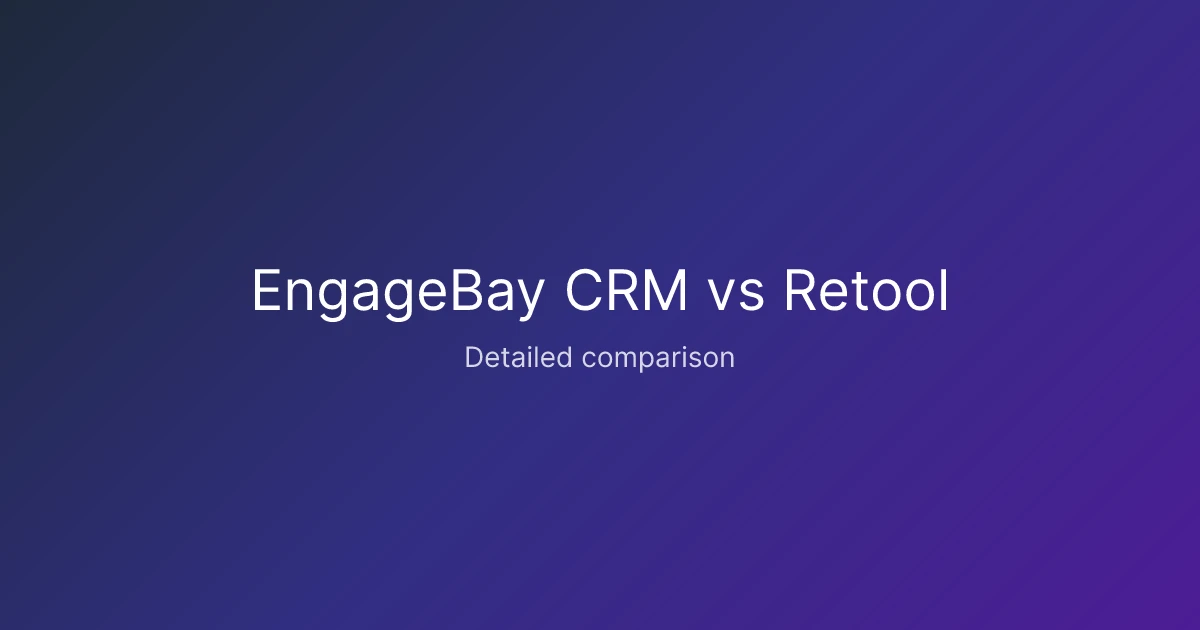 EngageBay CRM vs Retool

Detailed comparison